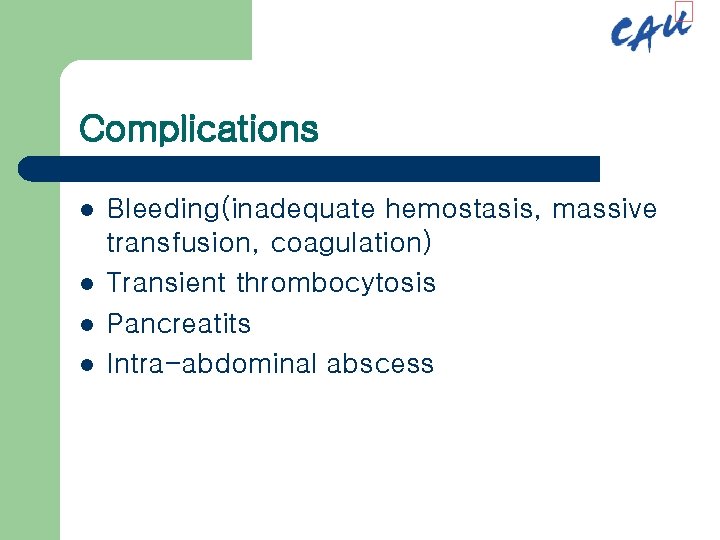 CAU

Complications

- Bleeding(inadequate hemostasis, massive transfusion, coagulation)
- Transient thrombocytosis
- Pancreatits
- Intra-abdominal abscess